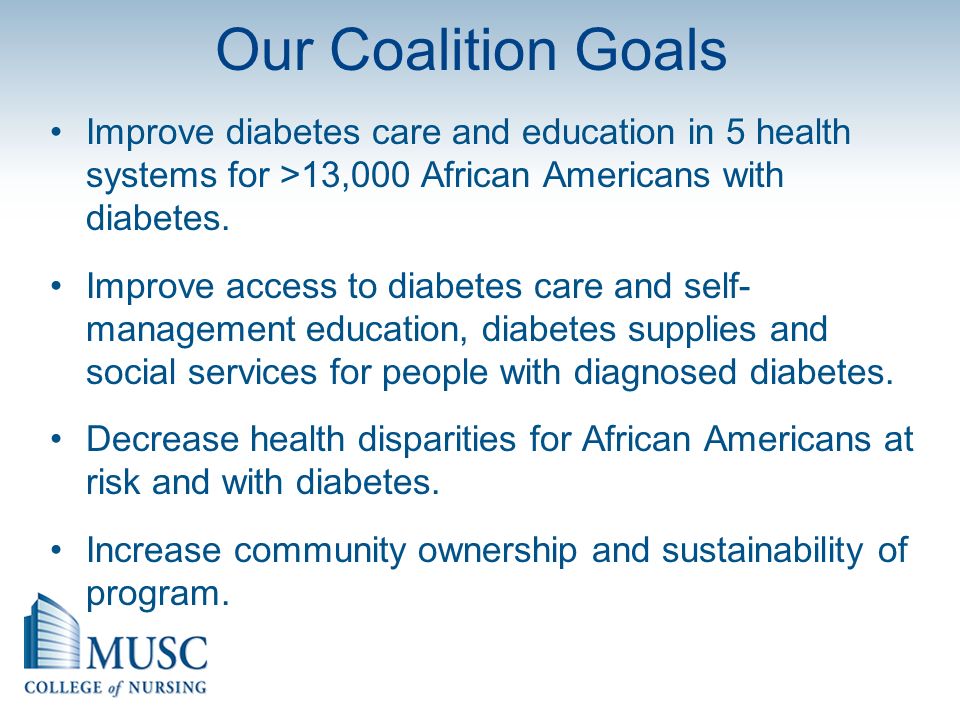 Our Coalition Goals

• Improve diabetes care and education in 5 health systems for >13,000 African Americans with diabetes.

• Improve access to diabetes care and self-management education, diabetes supplies and social services for people with diagnosed diabetes.

• Decrease health disparities for African Americans at risk and with diabetes.

• Increase community ownership and sustainability of program.

MUSC
COLLEGE of NURSING